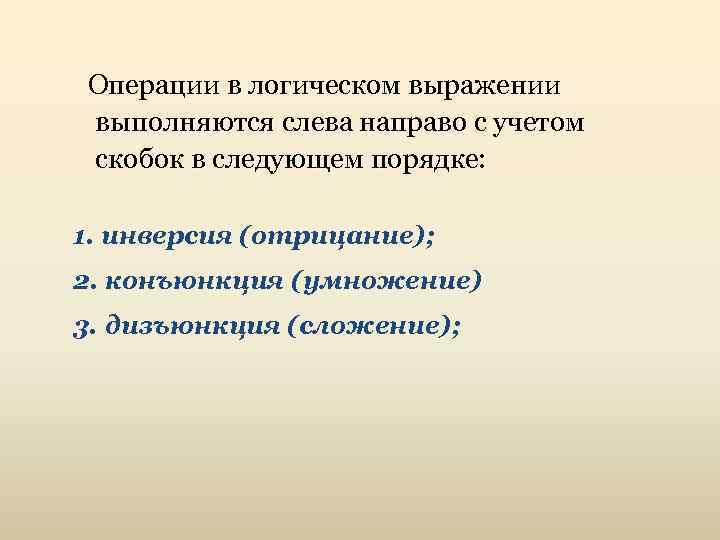 Операции в логическом выражении выполняются слева направо с учетом скобок в следующем порядке:

1. инверсия (отрицание);

2. конъюнкция (умножение)

3. дизъюнкция (сложение);